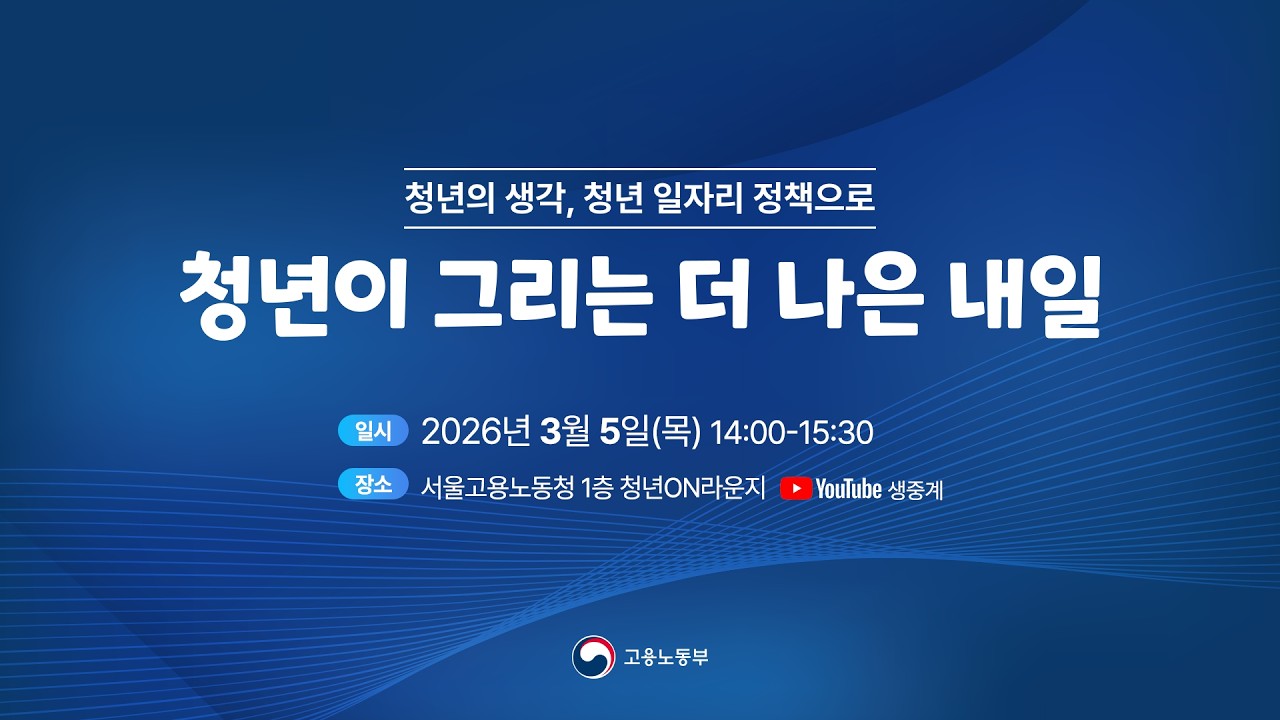 청년의 생각, 청년 일자리 정책으로

청년이 그리는 더 나은 내일

일시 2026년 3월 5일(목) 14:00-15:30

장소 서울고용노동청 1층 청년ON라운지 YouTube 생중계

고용노동부